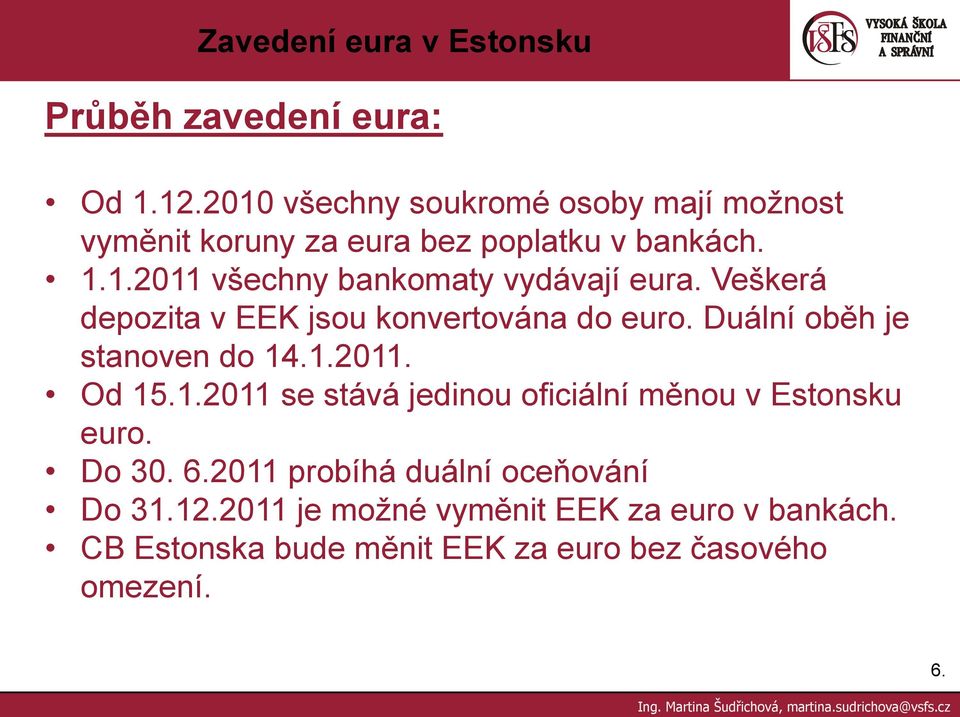 Zavedení eura v Estonsku

VŠFS VYSOKÁ ŠKOLA FINANČNÍ A SPRÁVNÍ

Průběh zavedení eura:

• Od 1.12.2010 všechny soukromé osoby mají možnost vyměnit koruny za eura bez poplatku v bankách.
• 1.1.2011 všechny bankomaty vydávají eura. Veškerá depozita v EEK jsou konvertována do euro. Duální oběh je stanoven do 14.1.2011.
• Od 15.1.2011 se stává jedinou oficiální měnou v Estonsku euro.
• Do 30. 6.2011 probíhá duální oceňování
• Do 31.12.2011 je možné vyměnit EEK za euro v bankách.
• CB Estonska bude měnit EEK za euro bez časového omezení.

6.

Ing. Martina Šudřichová, martina.sudrichova@vsfs.cz